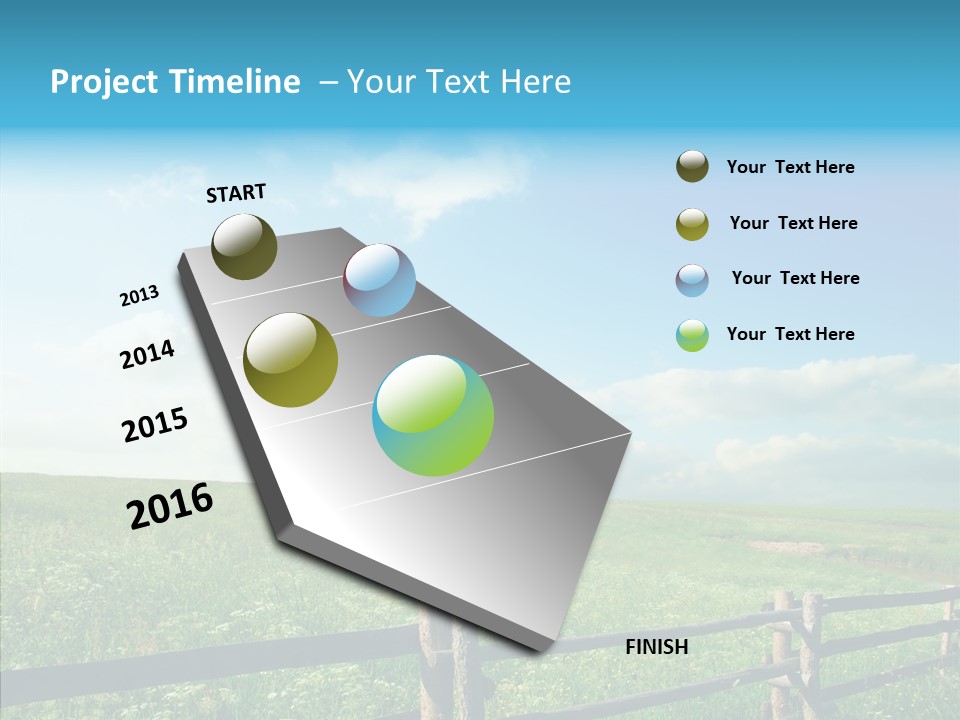 Project Timeline – Your Text Here

START

2013

2014

2015

2016

FINISH

Your Text Here

Your Text Here

Your Text Here

Your Text Here